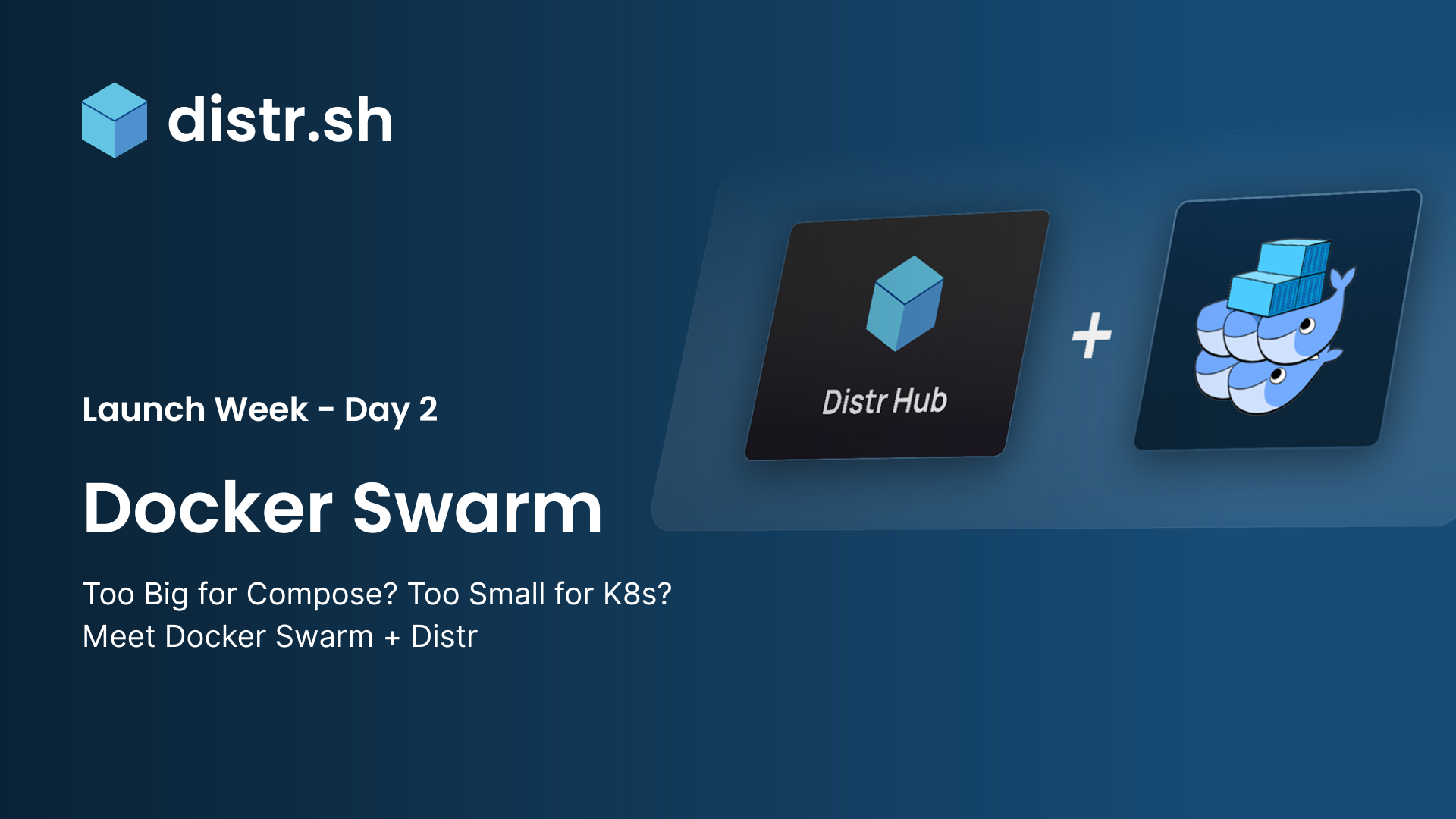 distr.sh

Launch Week - Day 2

Docker Swarm

Too Big for Compose? Too Small for K8s?
Meet Docker Swarm + Distr

Distr Hub

+